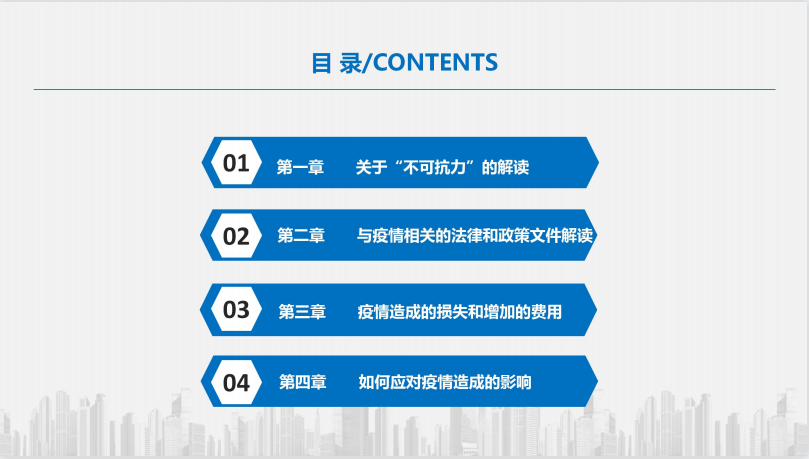 目 录/CONTENTS

01 第一章 关于“不可抗力”的解读

02 第二章 与疫情相关的法律和政策文件解读

03 第三章 疫情造成的损失和增加的费用

04 第四章 如何应对疫情造成的影响